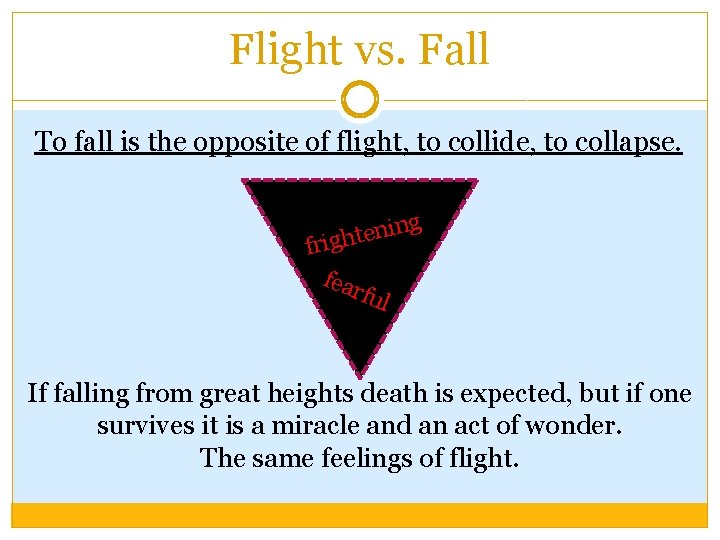 Flight vs. Fall

To fall is the opposite of flight, to collide, to collapse.

frightening

fearful

If falling from great heights death is expected, but if one survives it is a miracle and an act of wonder.
The same feelings of flight.